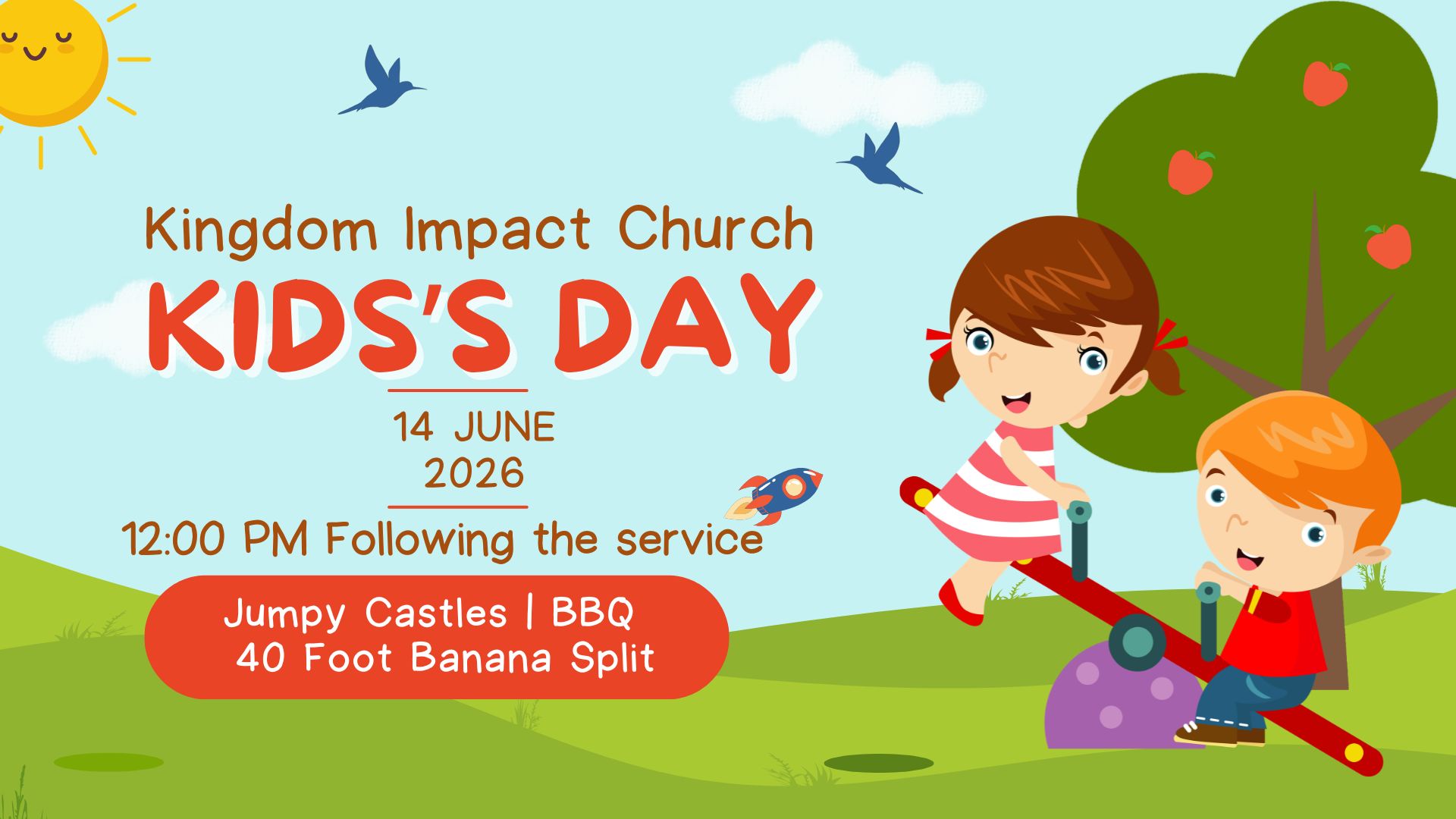 Kingdom Impact Church
KIDS'S DAY

14 JUNE
2026

12:00 PM Following the service

Jumpy Castles | BBQ
40 Foot Banana Split